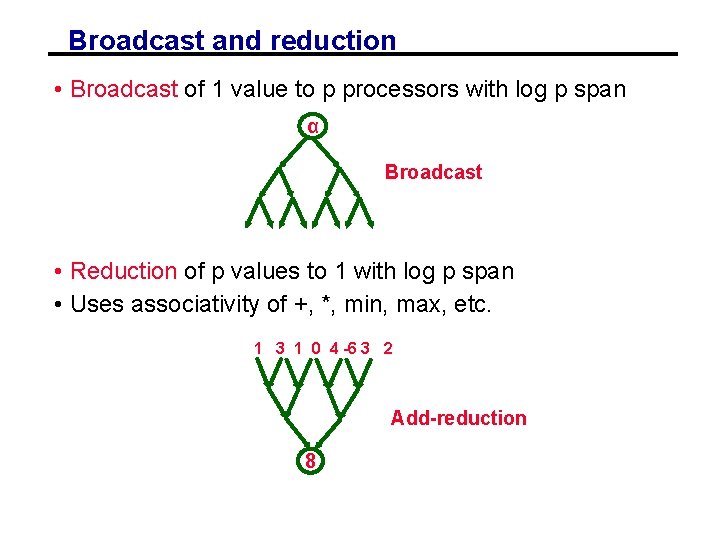 Broadcast and reduction

• Broadcast of 1 value to p processors with log p span

α

Broadcast

• Reduction of p values to 1 with log p span
• Uses associativity of +, *, min, max, etc.

1 3 1 0 4 -6 3 2

Add-reduction

8